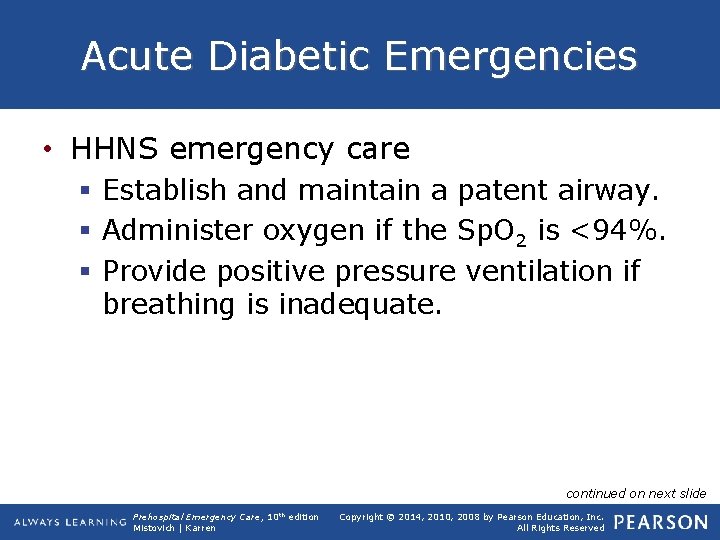 Acute Diabetic Emergencies

• HHNS emergency care
  ▪ Establish and maintain a patent airway.
  ▪ Administer oxygen if the $SpO_2$ is <94%.
  ▪ Provide positive pressure ventilation if breathing is inadequate.

continued on next slide

ALWAYS LEARNING   Prehospital Emergency Care, 10th edition Mistovich | Karren   Copyright © 2014, 2010, 2008 by Pearson Education, Inc. All Rights Reserved   PEARSON